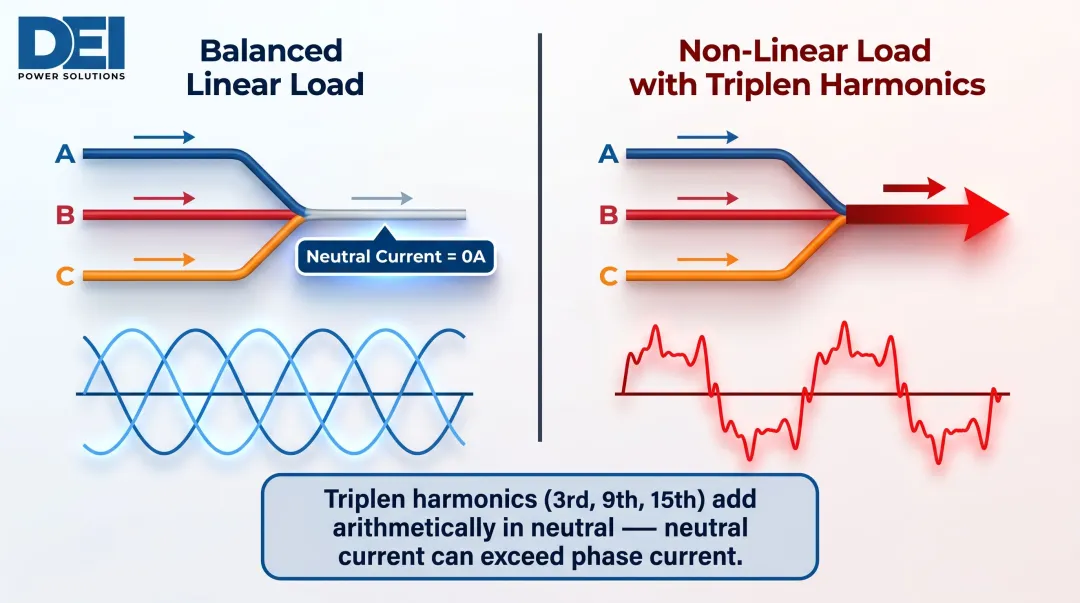 DEI
POWER SOLUTIONS

Balanced Linear Load

A
B
C

Neutral Current = 0A

Non-Linear Load with Triplen Harmonics

A
B
C

Triplen harmonics (3rd, 9th, 15th) add arithmetically in neutral — neutral current can exceed phase current.